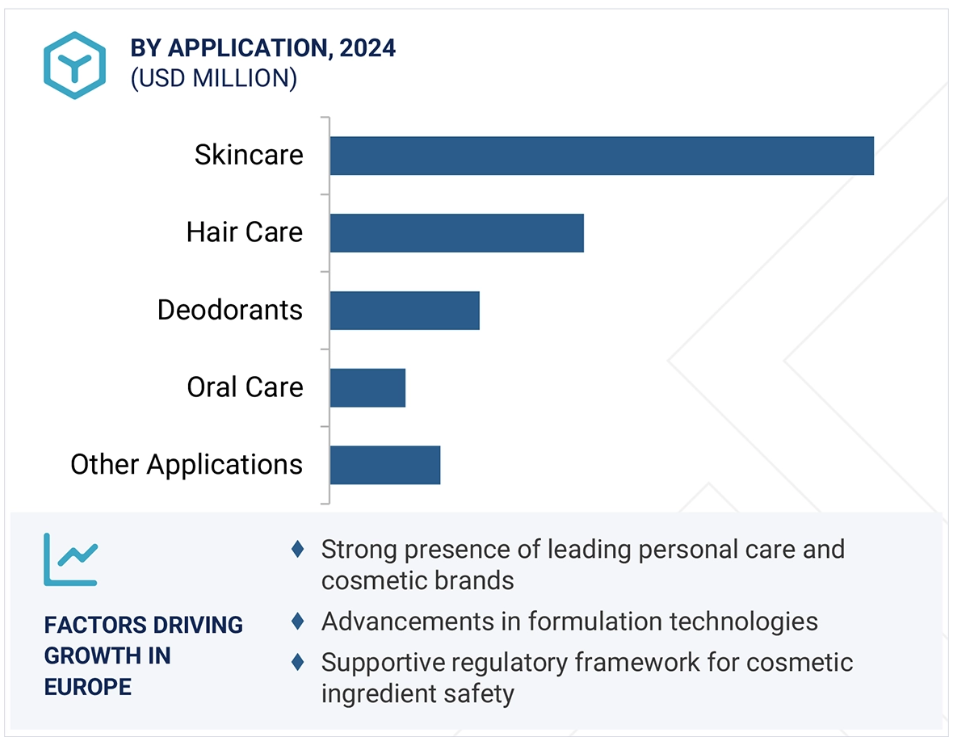 BY APPLICATION, 2024
(USD MILLION)

Skincare

Hair Care

Deodorants

Oral Care

Other Applications

FACTORS DRIVING GROWTH IN EUROPE

♦ Strong presence of leading personal care and cosmetic brands

♦ Advancements in formulation technologies

♦ Supportive regulatory framework for cosmetic ingredient safety